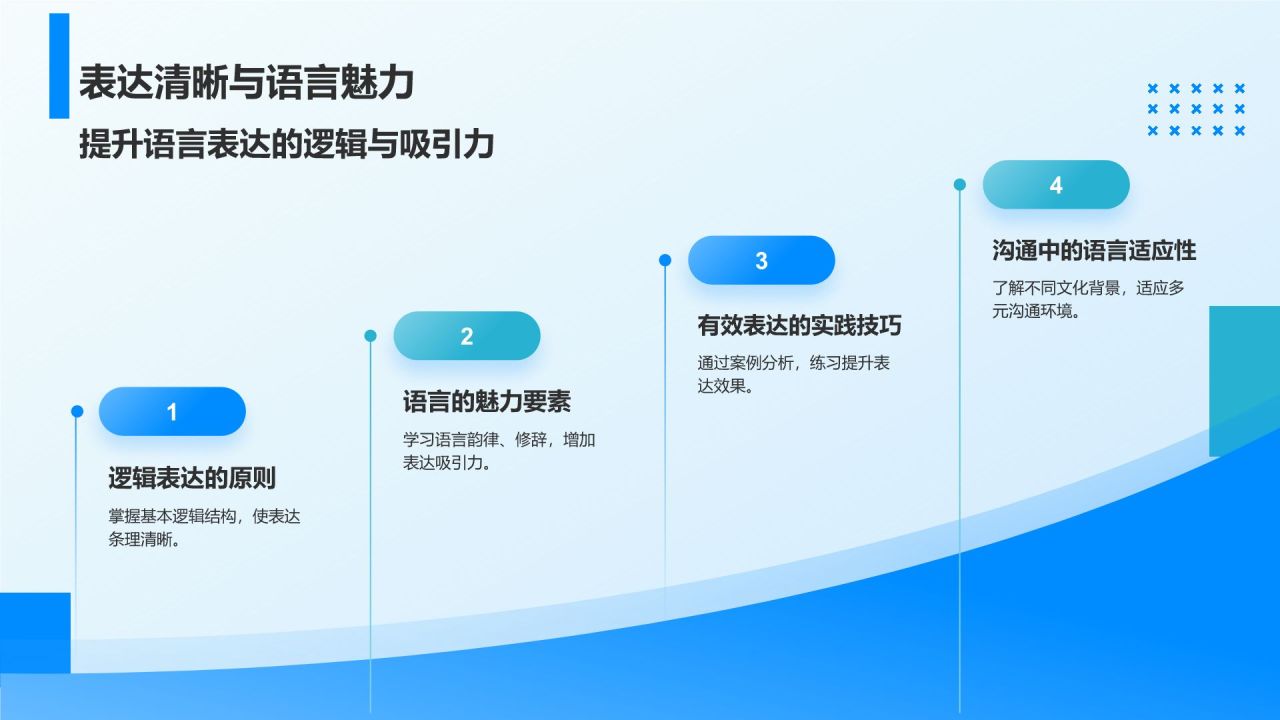 表达清晰与语言魅力

提升语言表达的逻辑与吸引力

1

逻辑表达的原则

掌握基本逻辑结构，使表达条理清晰。

2

语言的魅力要素

学习语言韵律、修辞，增加表达吸引力。

3

有效表达的实践技巧

通过案例分析，练习提升表达效果。

4

沟通中的语言适应性

了解不同文化背景，适应多元沟通环境。